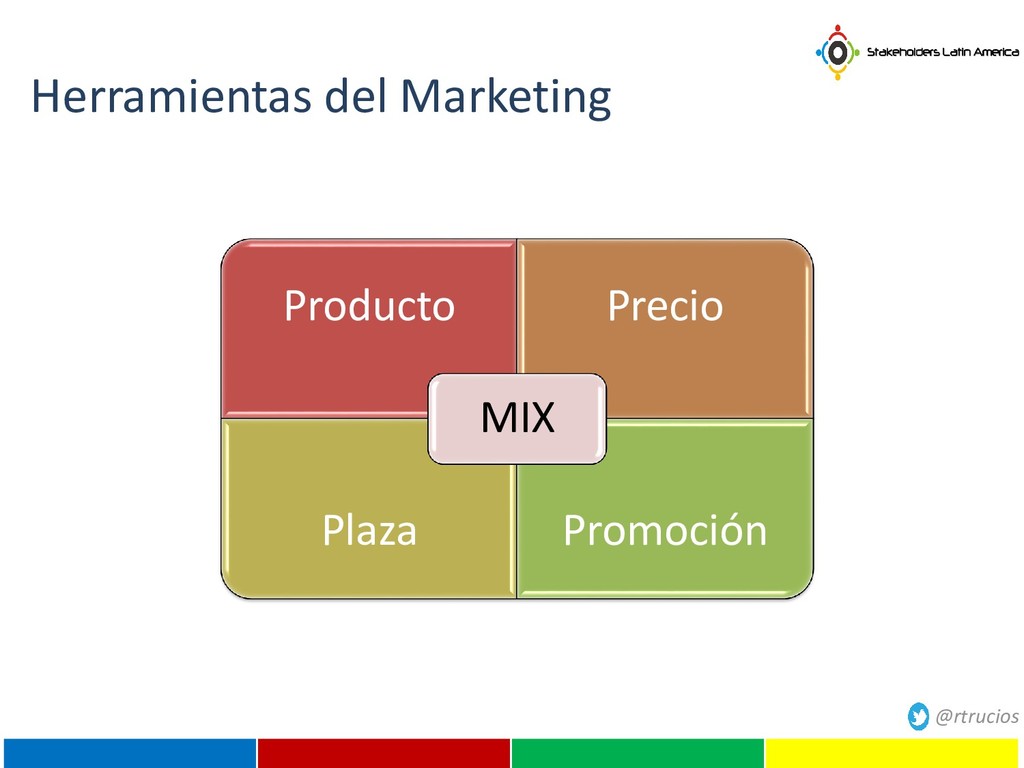 Stakeholders Latin America

Herramientas del Marketing

Producto

Precio

MIX

Plaza

Promoción

@rtrucios